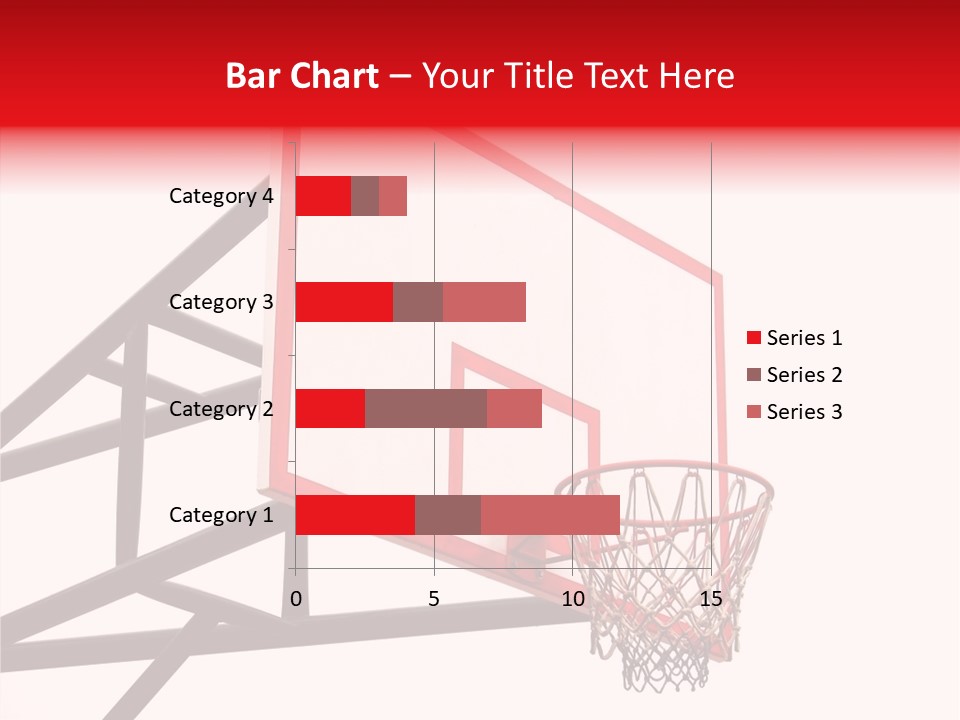 Bar Chart – Your Title Text Here

Category 4
Category 3
Category 2
Category 1

0
5
10
15

Series 1
Series 2
Series 3